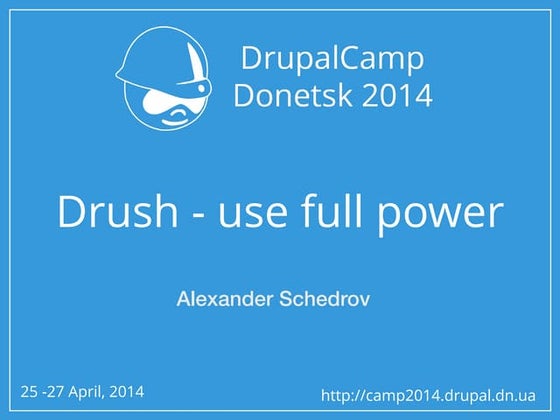 DrupalCamp
Donetsk 2014

Drush - use full power

Alexander Schedrov

25 -27 April, 2014

http://camp2014.drupal.dn.ua